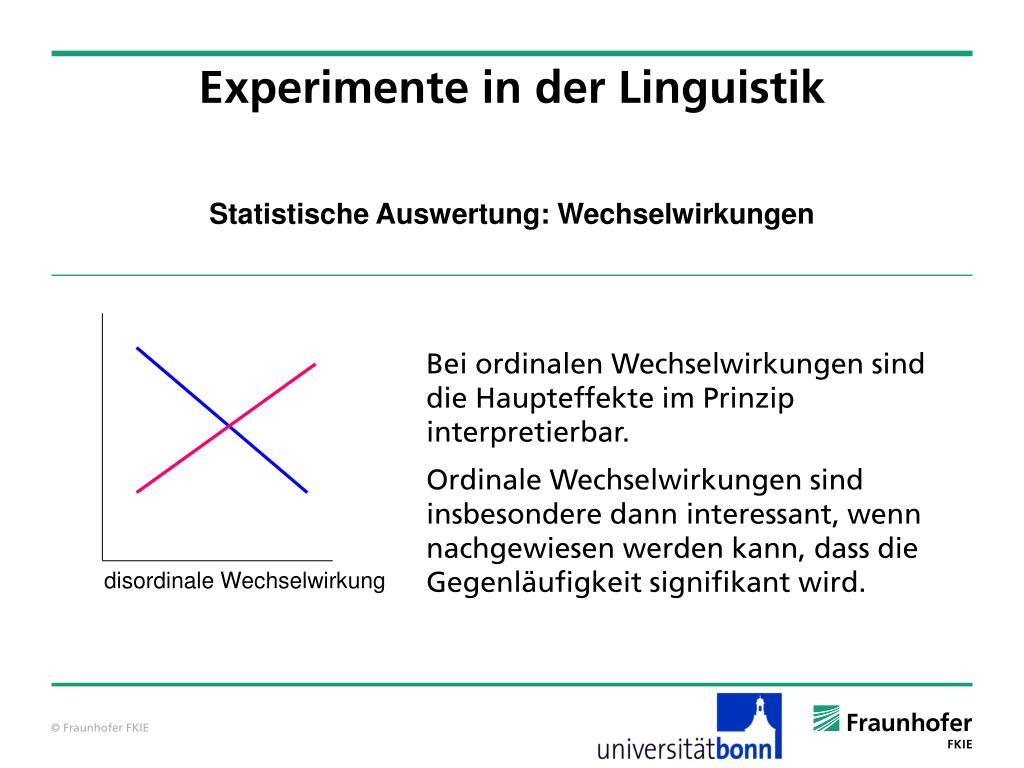 Experimente in der Linguistik

Statistische Auswertung: Wechselwirkungen

disordinale Wechselwirkung

Bei ordinalen Wechselwirkungen sind die Haupteffekte im Prinzip interpretierbar.

Ordinale Wechselwirkungen sind insbesondere dann interessant, wenn nachgewiesen werden kann, dass die Gegenläufigkeit signifikant wird.

© Fraunhofer FKIE

universitätbonn

Fraunhofer
FKIE